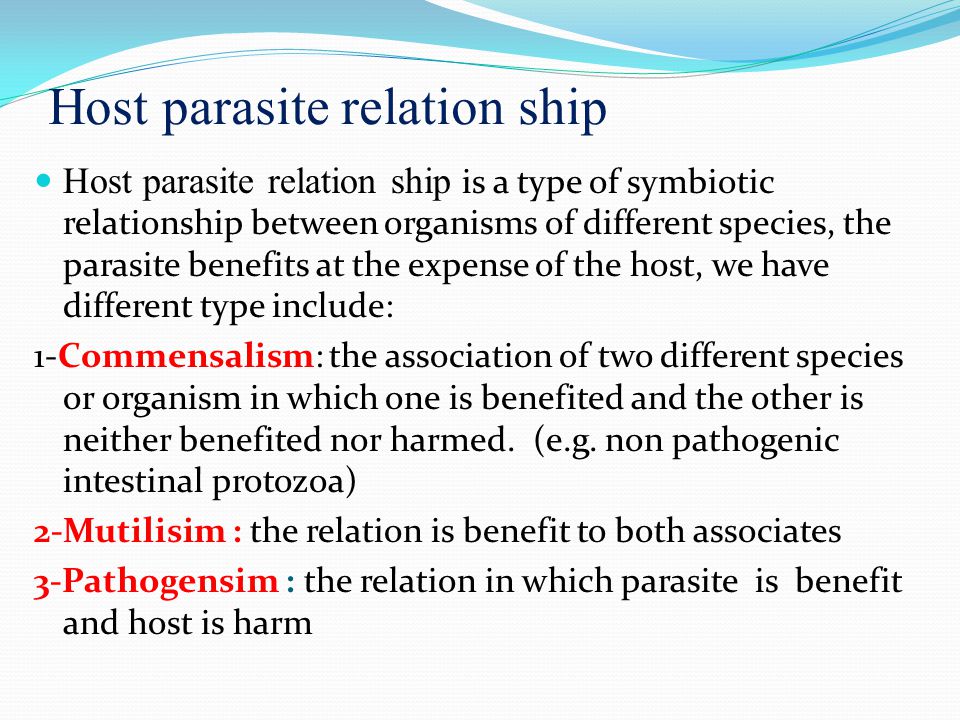 Host parasite relation ship

Host parasite relation ship is a type of symbiotic relationship between organisms of different species, the parasite benefits at the expense of the host, we have different type include:

1-Commensalism: the association of two different species or organism in which one is benefited and the other is neither benefited nor harmed. (e.g. non pathogenic intestinal protozoa)

2-Mutilisim : the relation is benefit to both associates

3-Pathogensim : the relation in which parasite is benefit and host is harm